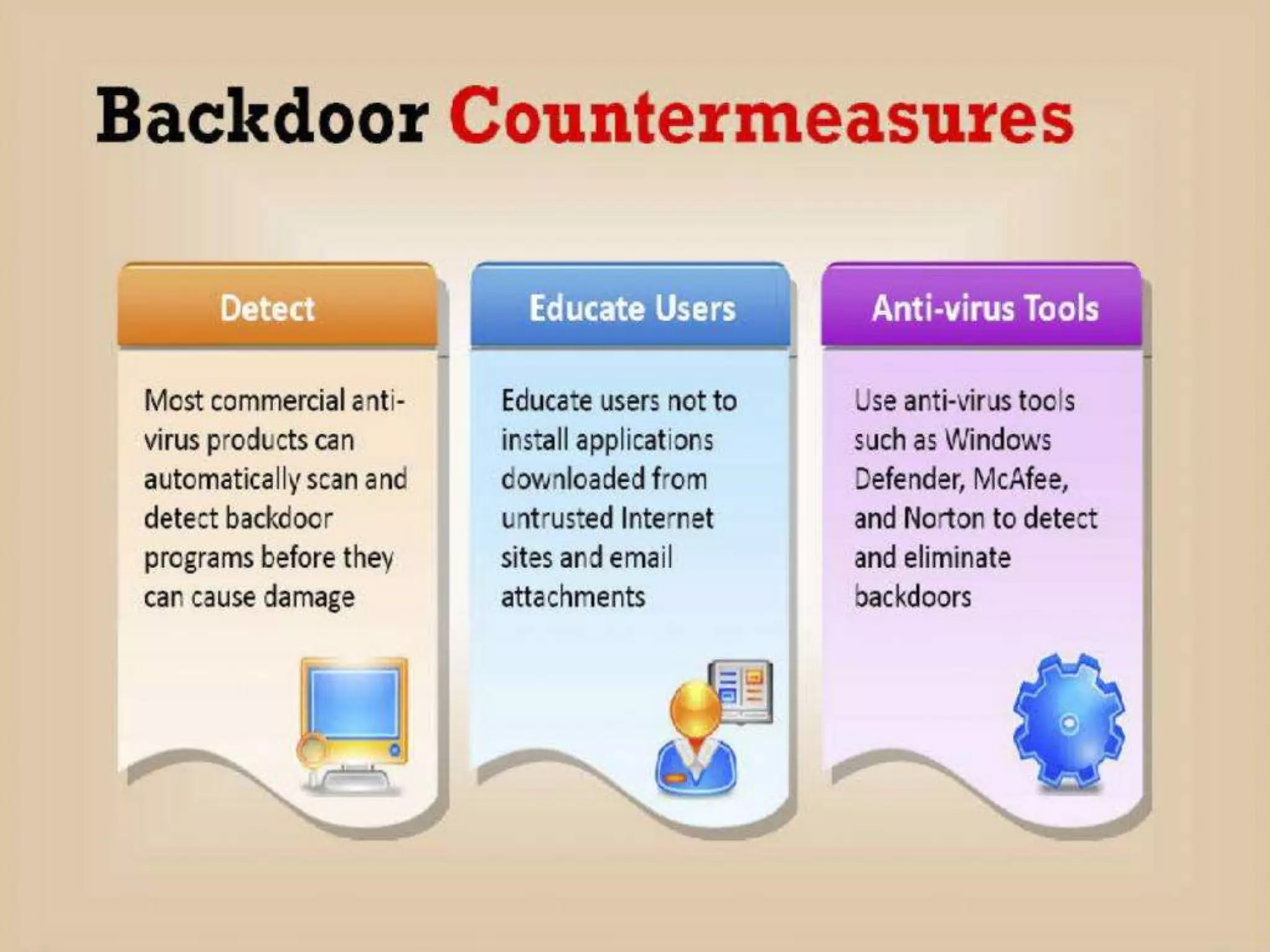 Backdoor Countermeasures

Detect

Most commercial anti-virus products can automatically scan and detect backdoor programs before they can cause damage

Educate Users

Educate users not to install applications downloaded from untrusted Internet sites and email attachments

Anti-virus Tools

Use anti-virus tools such as Windows Defender, McAfee, and Norton to detect and eliminate backdoors